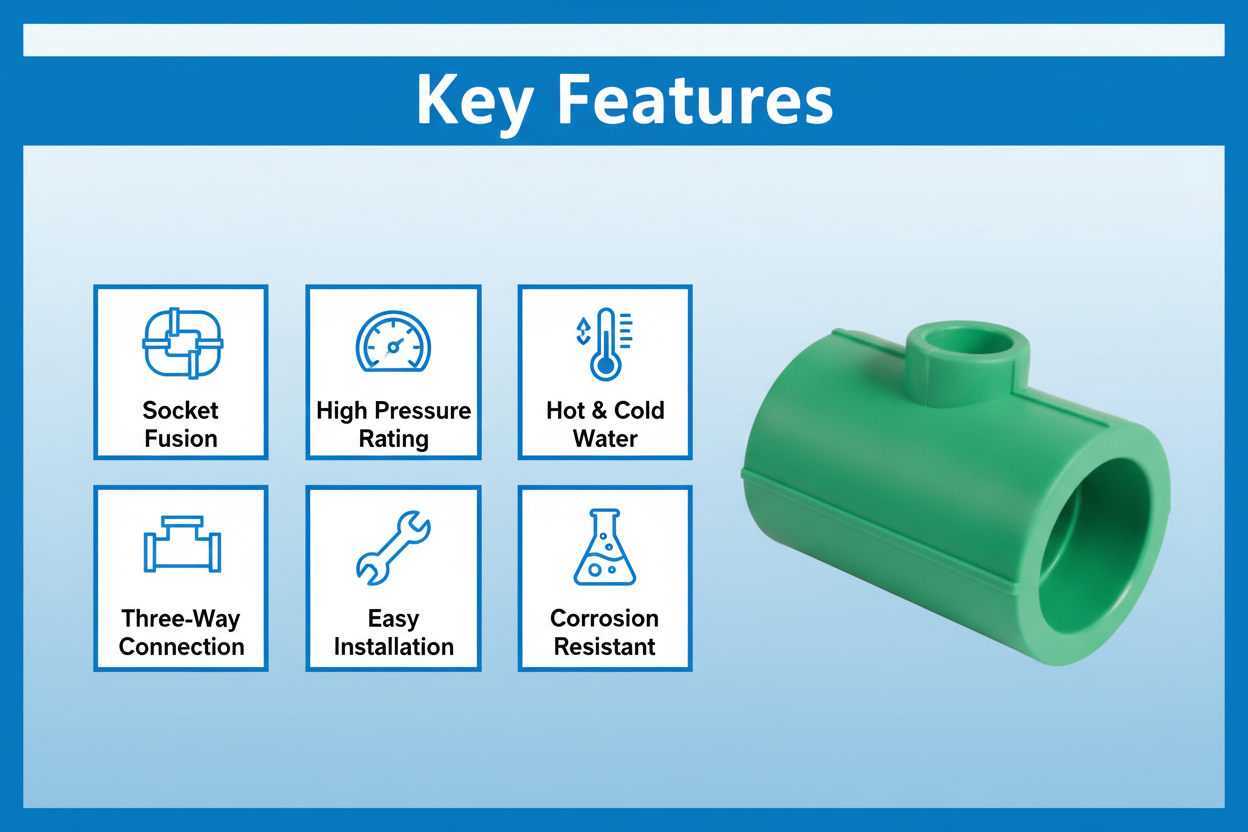 Key Features

Socket Fusion

High Pressure Rating

Hot & Cold Water

Three-Way Connection

Easy Installation

Corrosion Resistant